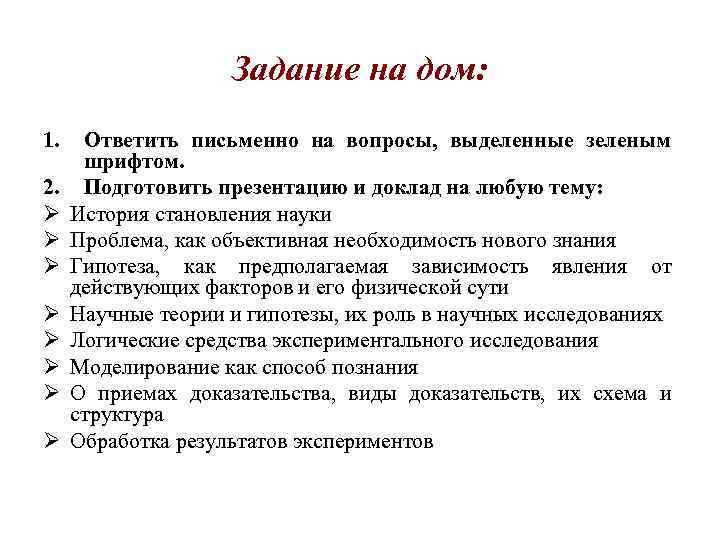 Задание на дом:

1. Ответить письменно на вопросы, выделенные зеленым шрифтом.
2. Подготовить презентацию и доклад на любую тему:
➢ История становления науки
➢ Проблема, как объективная необходимость нового знания
➢ Гипотеза, как предполагаемая зависимость явления от действующих факторов и его физической сути
➢ Научные теории и гипотезы, их роль в научных исследованиях
➢ Логические средства экспериментального исследования
➢ Моделирование как способ познания
➢ О приемах доказательства, виды доказательств, их схема и структура
➢ Обработка результатов экспериментов